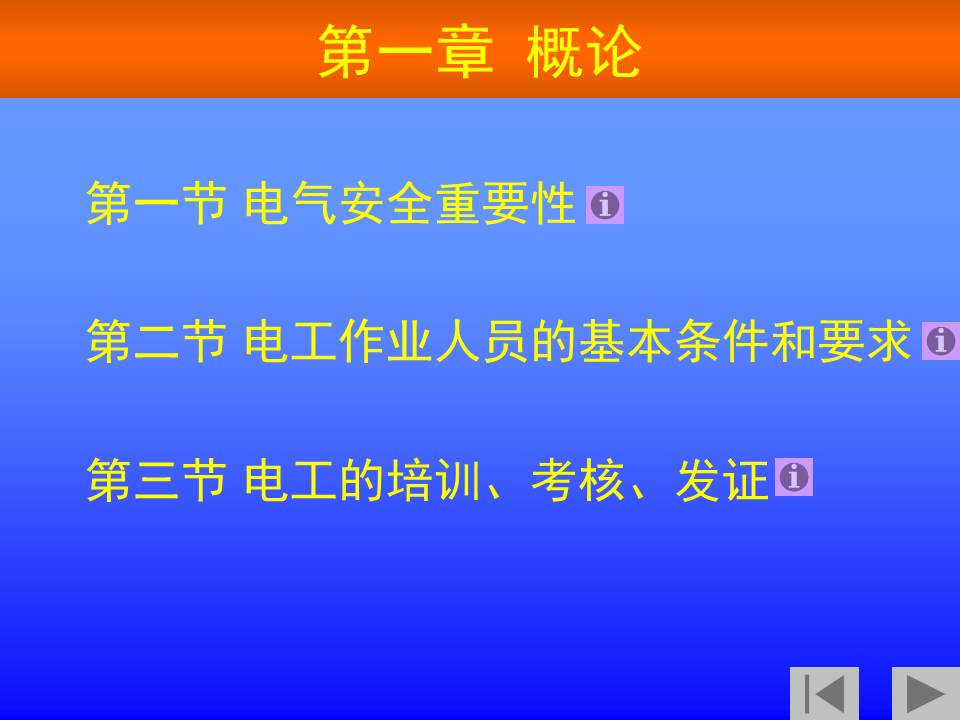 第一章 概论

第一节 电气安全重要性

第二节 电工作业人员的基本条件和要求

第三节 电工的培训、考核、发证